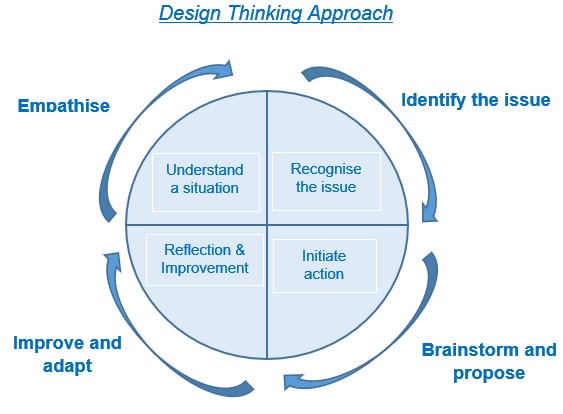 Design Thinking Approach

Empathise

Identify the issue

Understand a situation

Recognise the issue

Reflection & Improvement

Initiate action

Improve and adapt

Brainstorm and propose